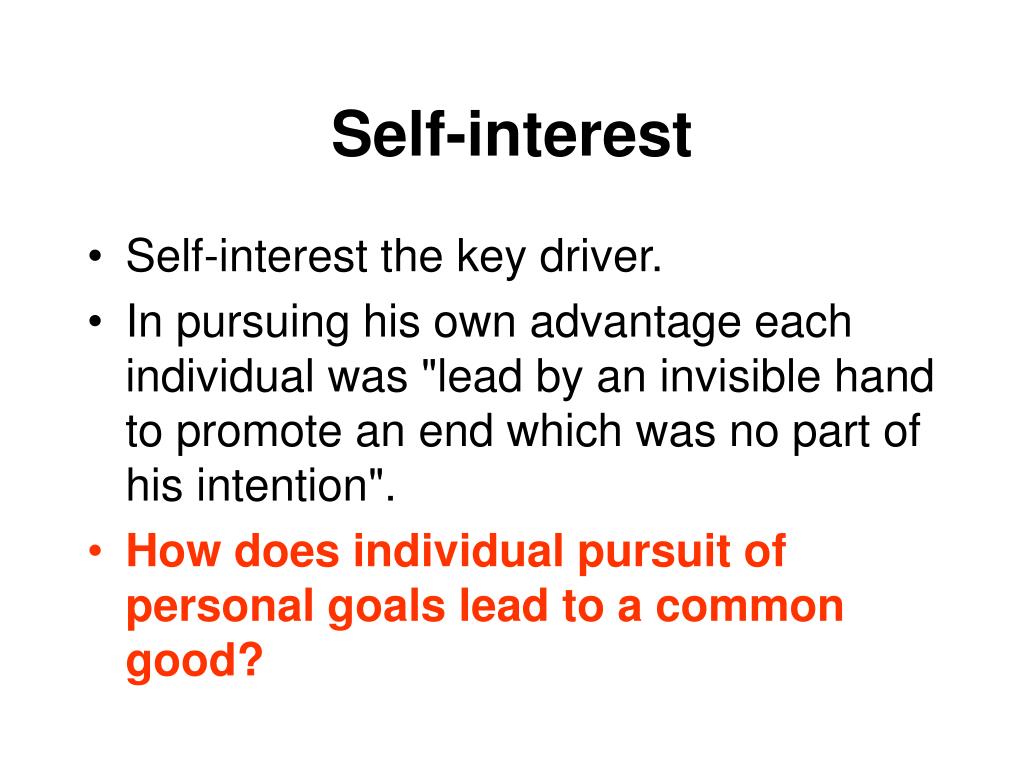 Self-interest

• Self-interest the key driver.
• In pursuing his own advantage each individual was "lead by an invisible hand to promote an end which was no part of his intention".
• How does individual pursuit of personal goals lead to a common good?